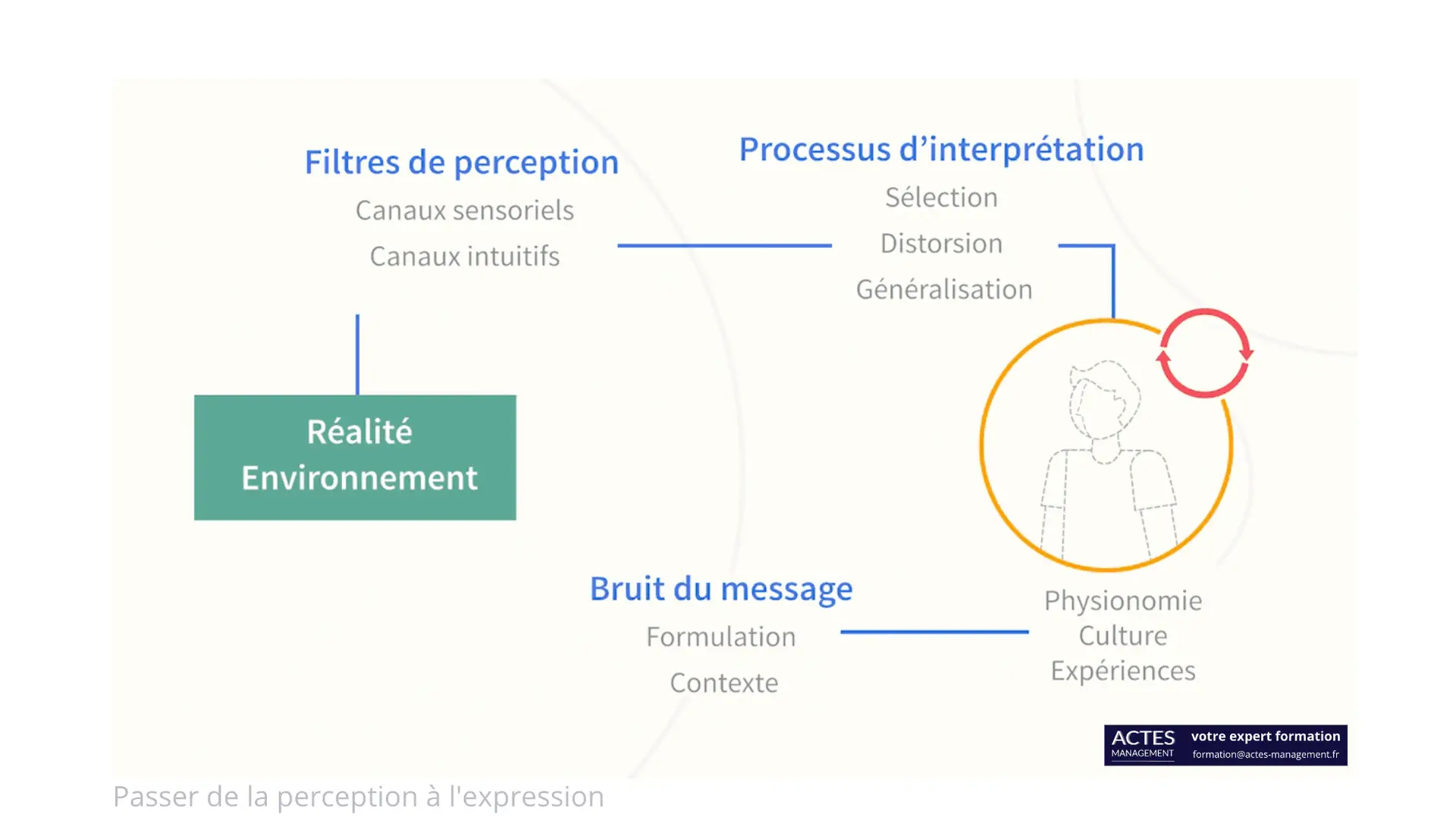 Filtres de perception
Canaux sensoriels
Canaux intuitifs

Processus d'interprétation
Sélection
Distorsion
Généralisation

Réalité
Environnement

Bruit du message
Formulation
Contexte

Physionomie
Culture
Expériences

ACTES MANAGEMENT votre expert formation formation@actes-management.fr

Passer de la perception à l'expression